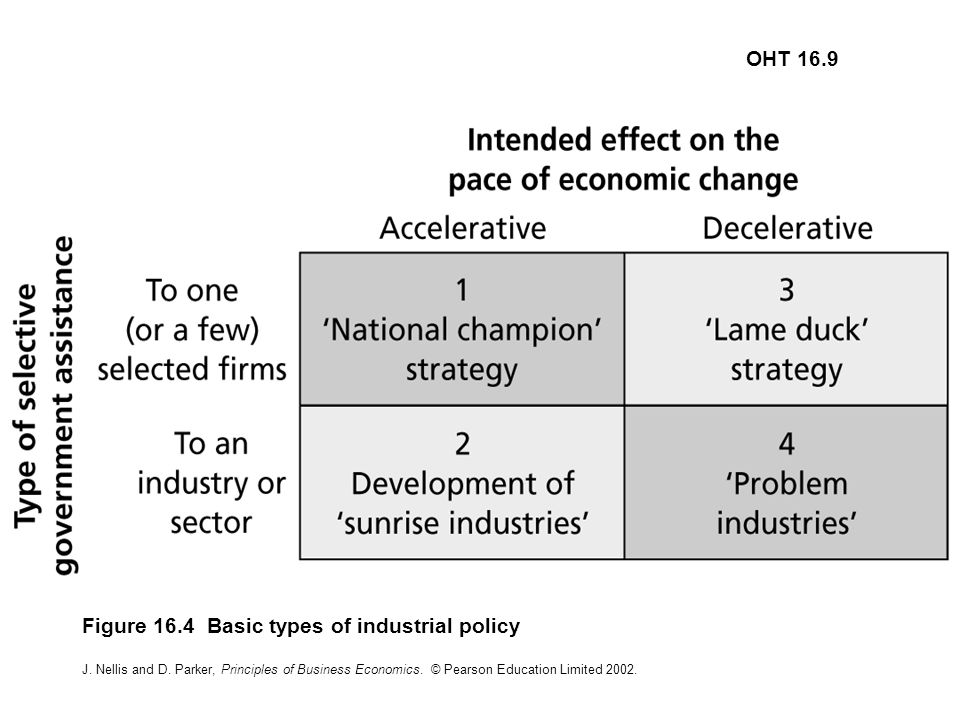 OHT 16.9

Intended effect on the pace of economic change

Type of selective government assistance

| | Accelerative | Decelerative |
|---|---|---|
| To one (or a few) selected firms | 1 'National champion' strategy | 3 'Lame duck' strategy |
| To an industry or sector | 2 Development of 'sunrise industries' | 4 'Problem industries' |

Figure 16.4 Basic types of industrial policy

J. Nellis and D. Parker, Principles of Business Economics. © Pearson Education Limited 2002.